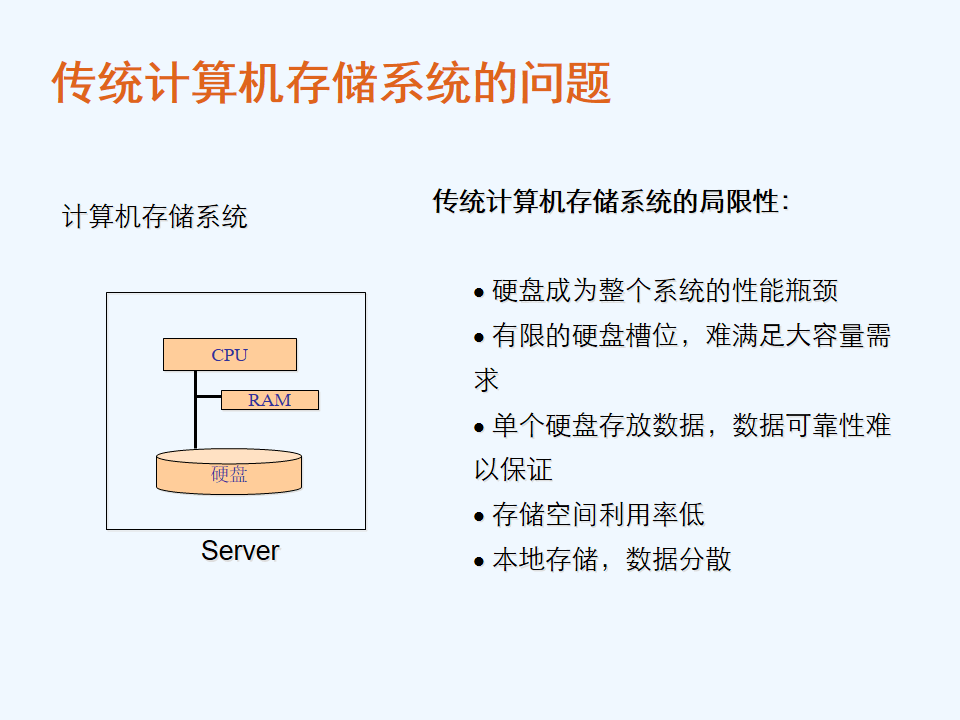 传统计算机存储系统的问题

计算机存储系统

CPU

RAM

硬盘

Server

传统计算机存储系统的局限性:

• 硬盘成为整个系统的性能瓶颈
• 有限的硬盘槽位，难满足大容量需求
• 单个硬盘存放数据，数据可靠性难以保证
• 存储空间利用率低
• 本地存储，数据分散